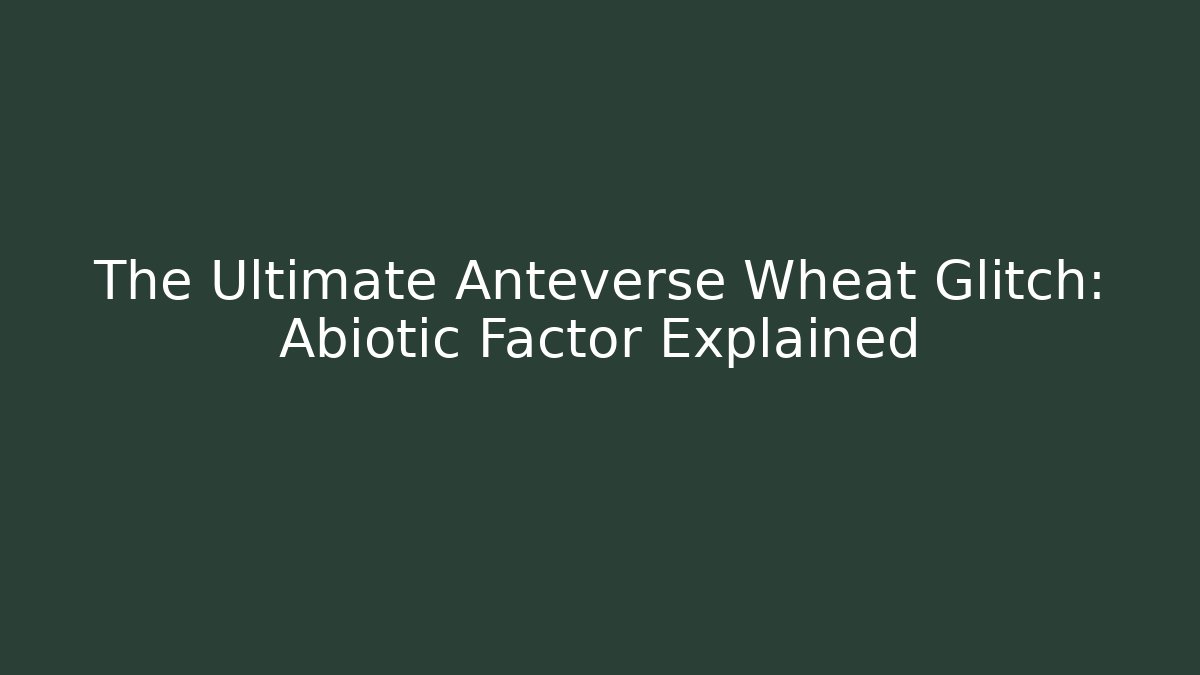 The Ultimate Anteverse Wheat Glitch: Abiotic Factor Explained